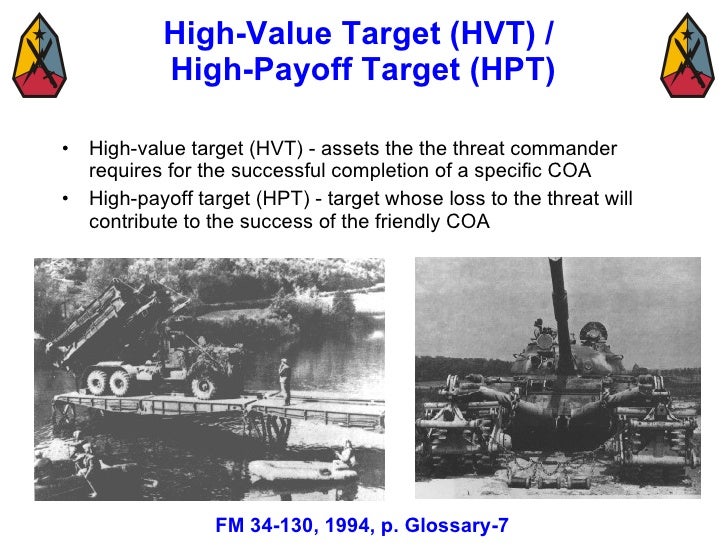 High-Value Target (HVT) /
High-Payoff Target (HPT)

• High-value target (HVT) - assets the the threat commander requires for the successful completion of a specific COA

• High-payoff target (HPT) - target whose loss to the threat will contribute to the success of the friendly COA

FM 34-130, 1994, p. Glossary-7